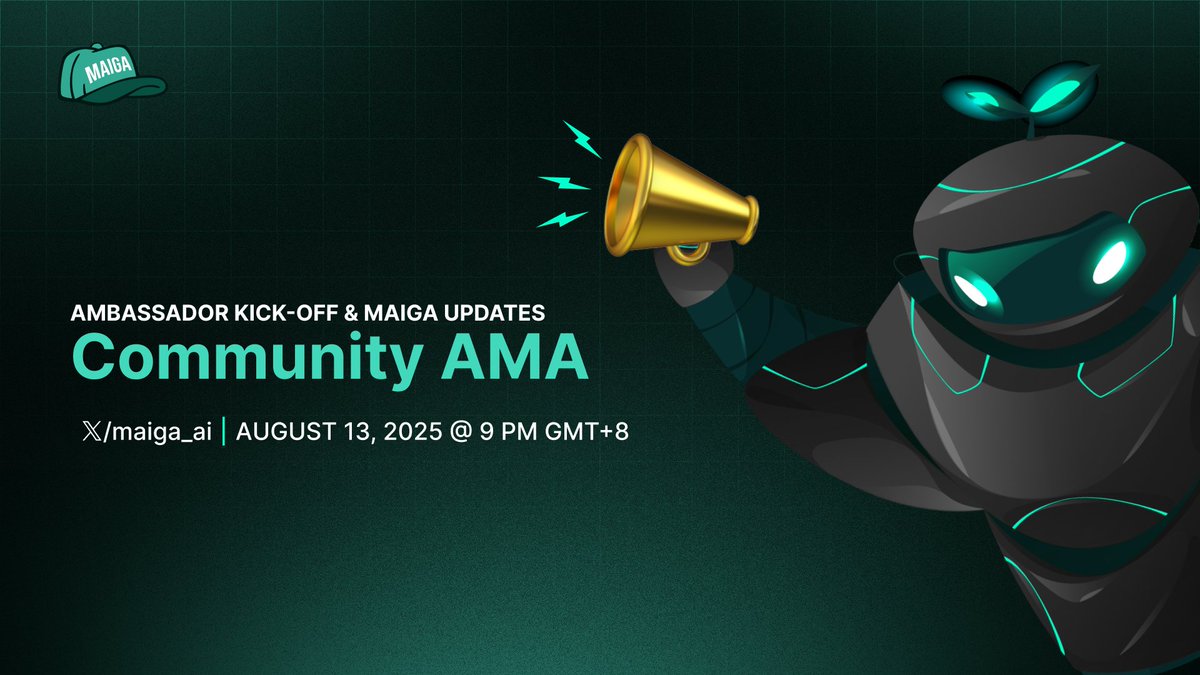 MAIGA

AMBASSADOR KICK-OFF & MAIGA UPDATES
Community AMA

𝕏/maiga_ai | AUGUST 13, 2025 @ 9 PM GMT+8